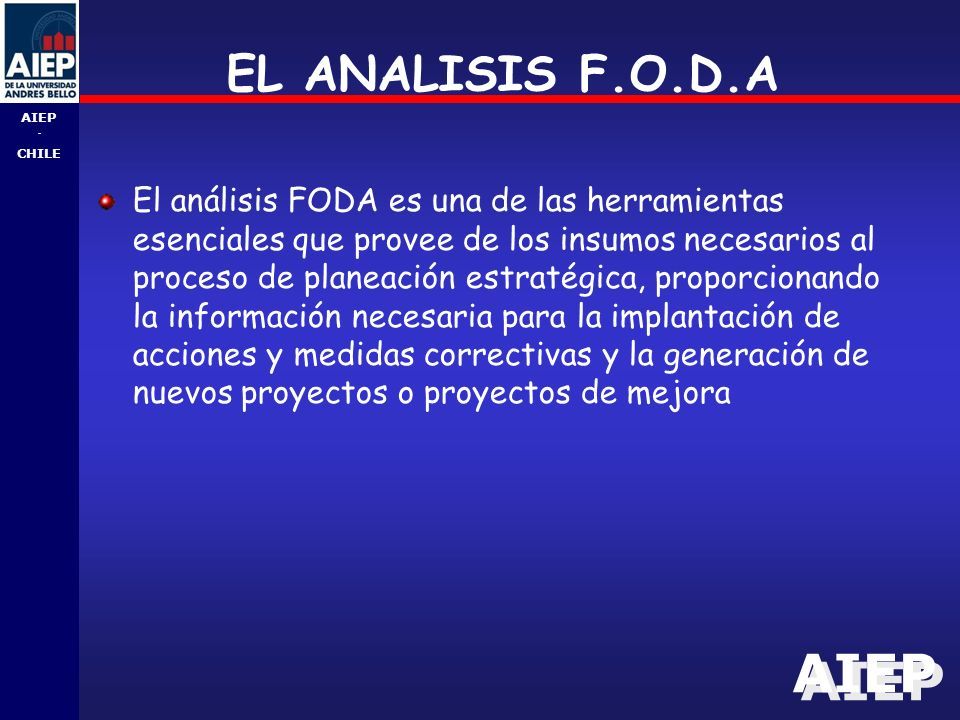 AIEP
DE LA UNIVERSIDAD
ANDRES BELLO

AIEP
-
CHILE

EL ANALISIS F.O.D.A

El análisis FODA es una de las herramientas esenciales que provee de los insumos necesarios al proceso de planeación estratégica, proporcionando la información necesaria para la implantación de acciones y medidas correctivas y la generación de nuevos proyectos o proyectos de mejora

AIEP